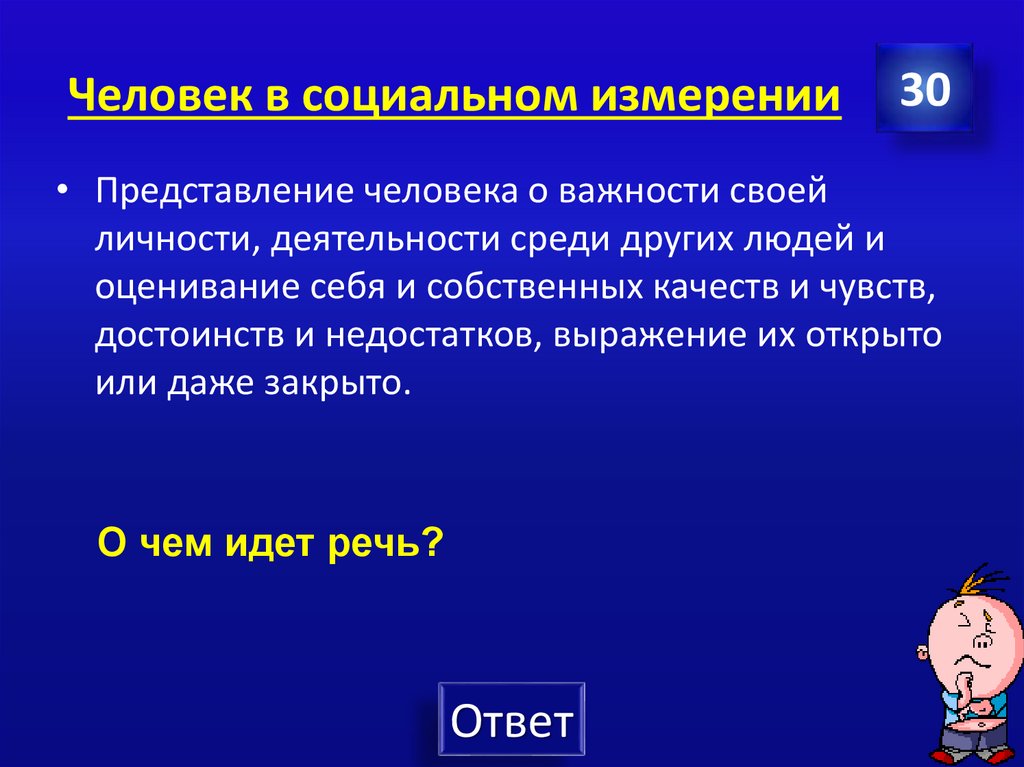 Человек в социальном измерении

30

• Представление человека о важности своей личности, деятельности среди других людей и оценивание себя и собственных качеств и чувств, достоинств и недостатков, выражение их открыто или даже закрыто.

О чем идет речь?

Ответ